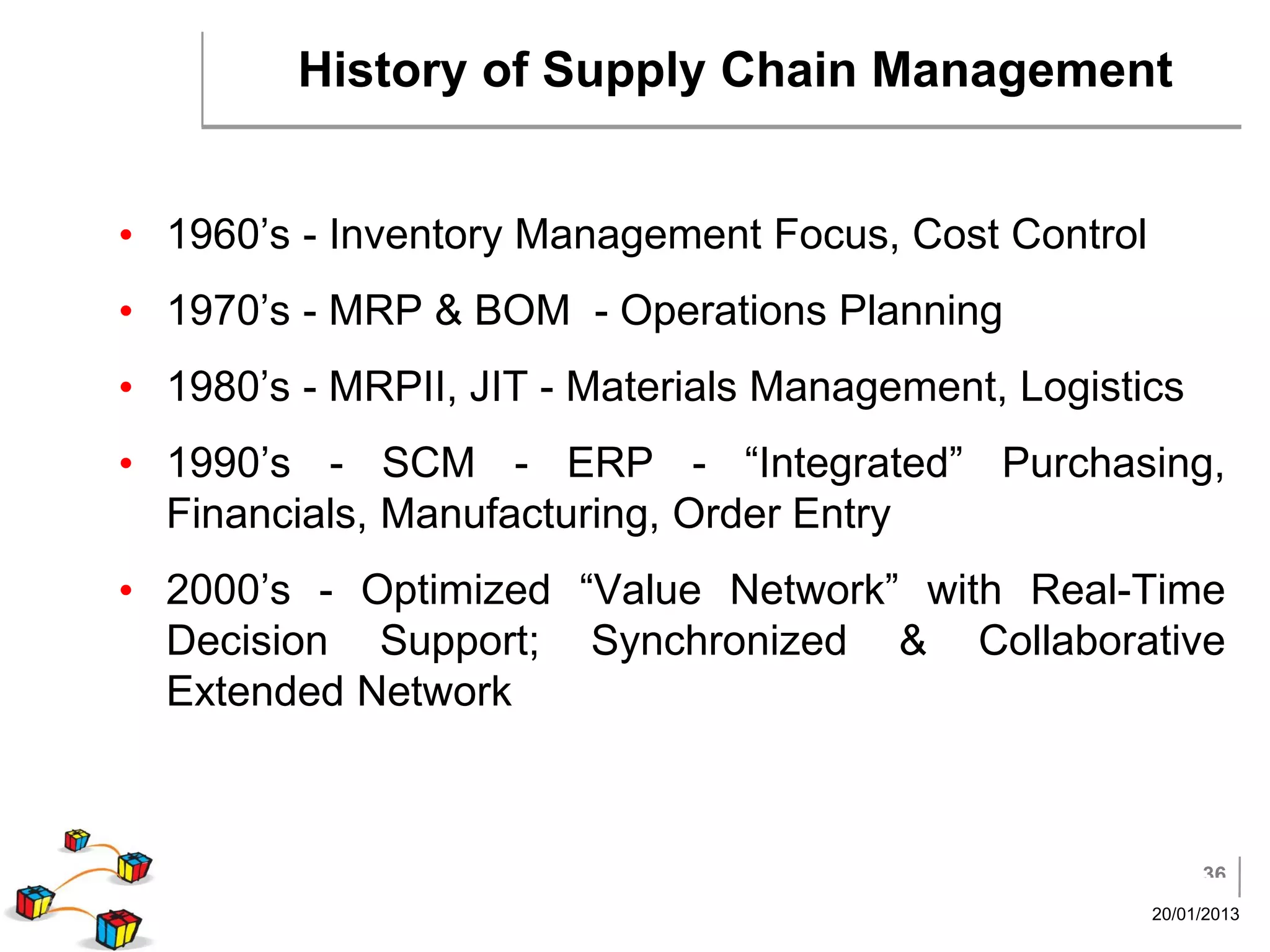 History of Supply Chain Management

• 1960’s - Inventory Management Focus, Cost Control

• 1970’s - MRP & BOM - Operations Planning

• 1980’s - MRPII, JIT - Materials Management, Logistics

• 1990’s - SCM - ERP - “Integrated” Purchasing, Financials, Manufacturing, Order Entry

• 2000’s - Optimized “Value Network” with Real-Time Decision Support; Synchronized & Collaborative Extended Network

36

20/01/2013